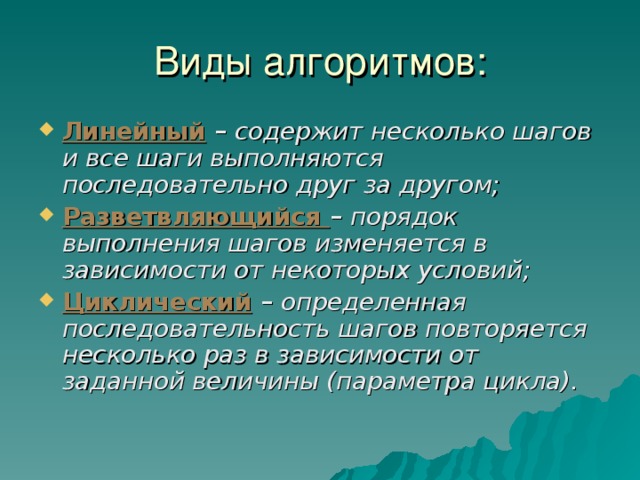 Виды алгоритмов:

Линейный – содержит несколько шагов и все шаги выполняются последовательно друг за другом;

Разветвляющийся – порядок выполнения шагов изменяется в зависимости от некоторых условий;

Циклический – определенная последовательность шагов повторяется несколько раз в зависимости от заданной величины (параметра цикла).